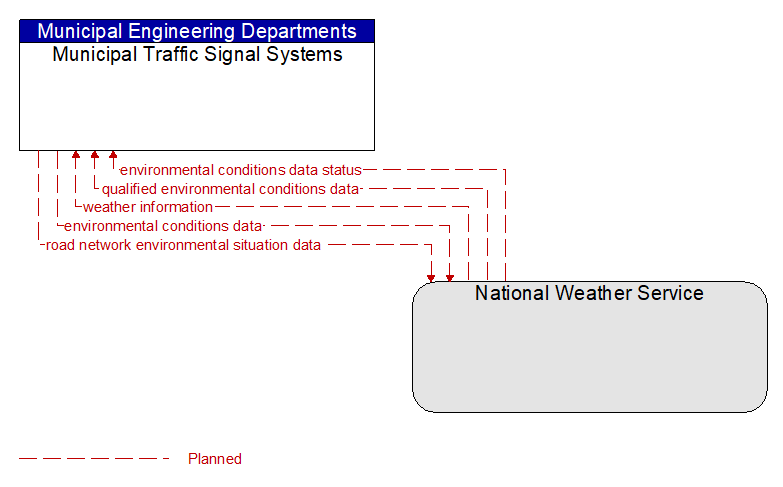 Municipal Engineering Departments
Municipal Traffic Signal Systems

environmental conditions data status
qualified environmental conditions data
weather information
environmental conditions data
road network environmental situation data

National Weather Service

Planned